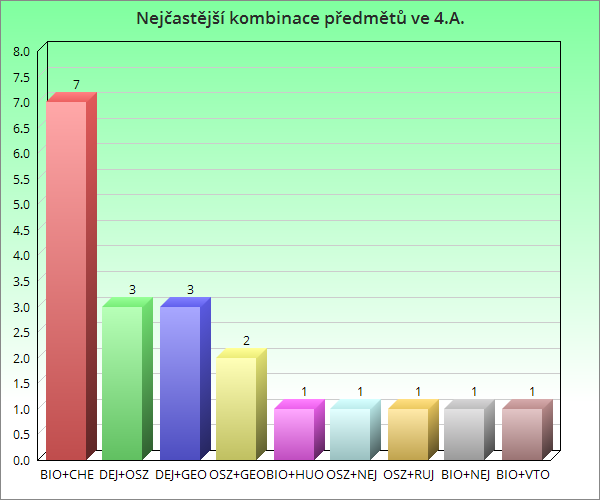 Nejčastější kombinace předmětů ve 4.A.

8.0
7.5
7.0
6.5
6.0
5.5
5.0
4.5
4.0
3.5
3.0
2.5
2.0
1.5
1.0
0.5
0.0

7
3
3
2
1
1
1
1
1

BIO+CHE DEJ+OSZ DEJ+GEO OSZ+GEO BIO+HUO OSZ+NEJ OSZ+RUJ BIO+NEJ BIO+VTO